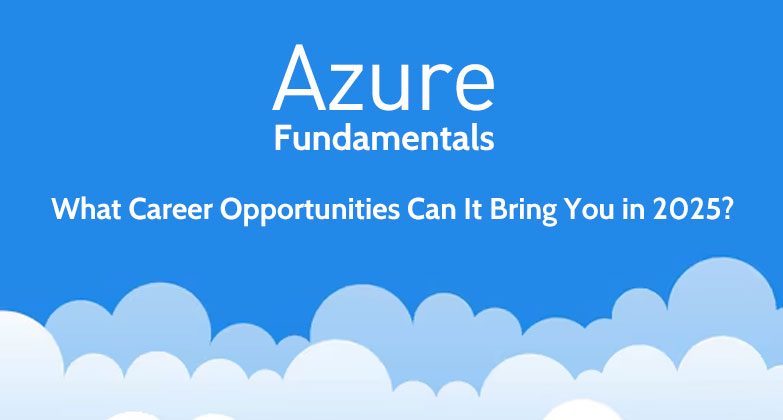 Azure
Fundamentals

What Career Opportunities Can It Bring You in 2025?